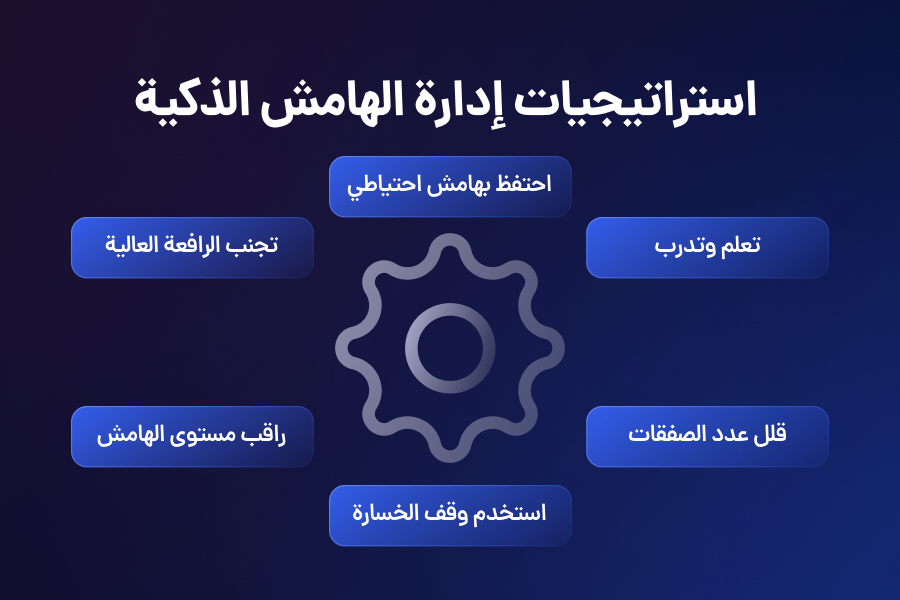 استراتيجيات إدارة الهامش الذكية

احتفظ بهامش احتياطي

تعلم وتدرب

تجنب الرافعة العالية

قلل عدد الصفقات

راقب مستوى الهامش

استخدم وقف الخسارة